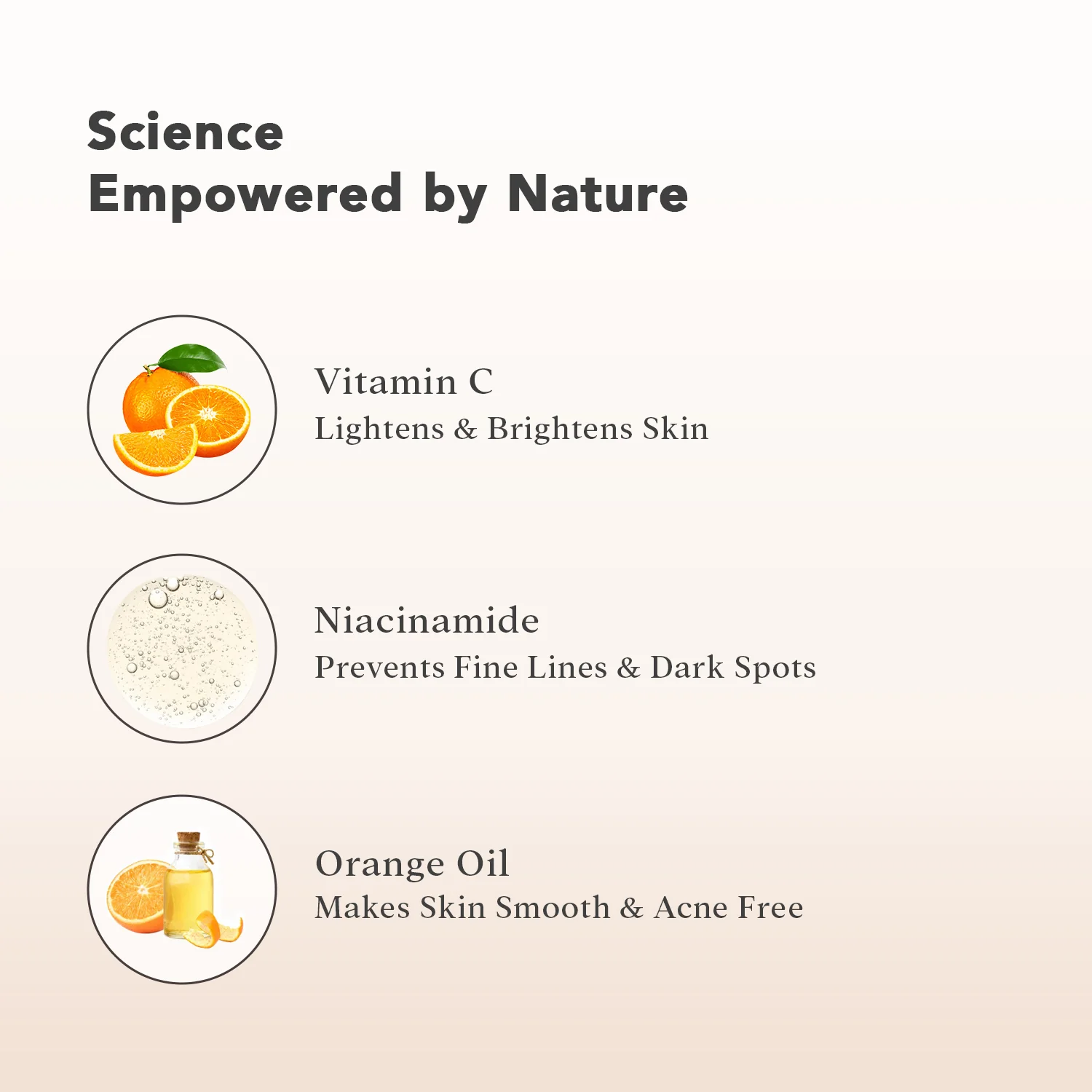 Science
Empowered by Nature

Vitamin C
Lightens & Brightens Skin

Niacinamide
Prevents Fine Lines & Dark Spots

Orange Oil
Makes Skin Smooth & Acne Free